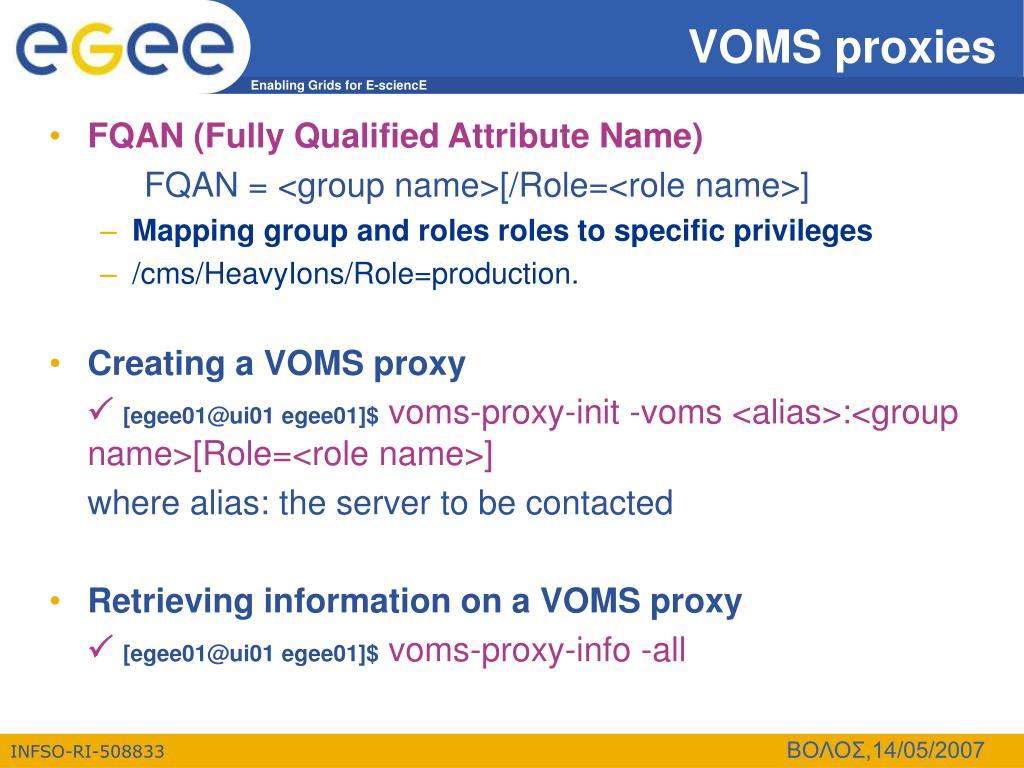 egee

Enabling Grids for E-sciencE

VOMS proxies

• FQAN (Fully Qualified Attribute Name)

FQAN = <group name>[/Role=<role name>]

– Mapping group and roles roles to specific privileges

– /cms/HeavyIons/Role=production.

• Creating a VOMS proxy

✓ [egee01@ui01 egee01]$ voms-proxy-init -voms <alias>:<group name>[Role=<role name>]

where alias: the server to be contacted

• Retrieving information on a VOMS proxy

✓ [egee01@ui01 egee01]$ voms-proxy-info -all

INFSO-RI-508833

ΒΟΛΟΣ,14/05/2007